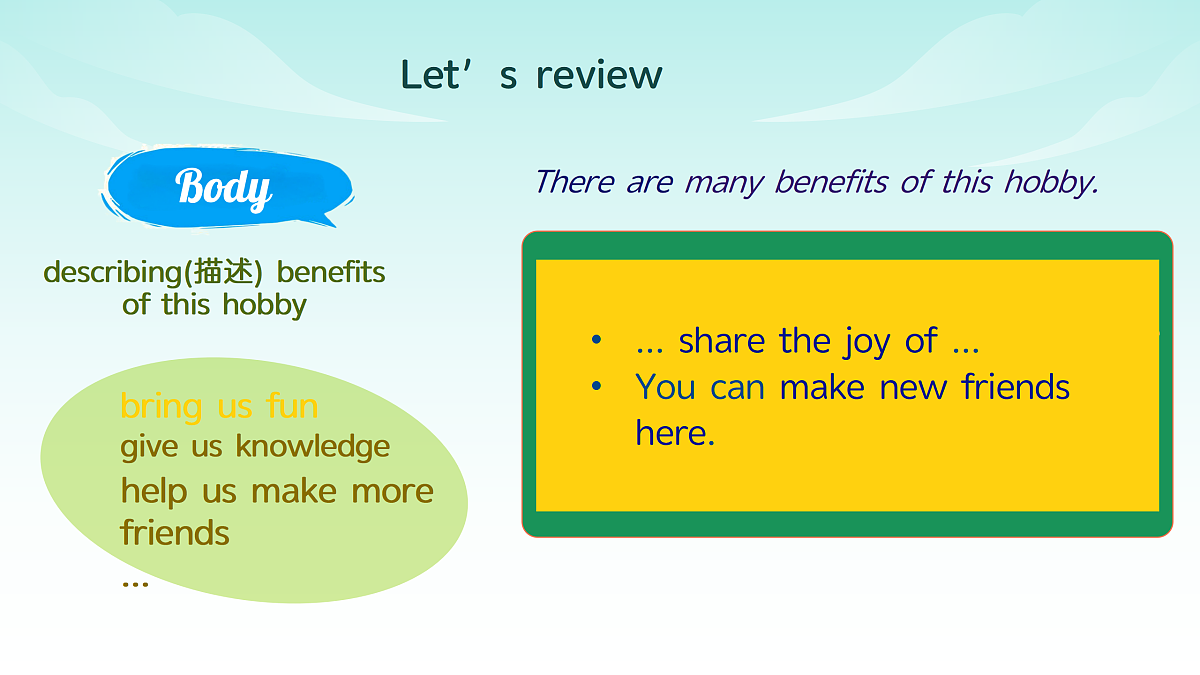 Let’s review

Body

describing(描述) benefits of this hobby

bring us fun
give us knowledge
help us make more friends
…

There are many benefits of this hobby.

• … share the joy of …
• You can make new friends here.